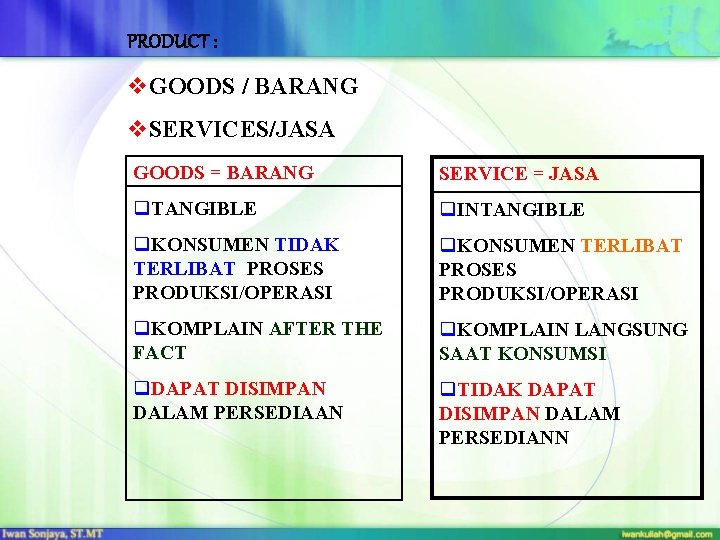 PRODUCT :

❖GOODS / BARANG

❖SERVICES/JASA

GOODS = BARANG

❑TANGIBLE

❑KONSUMEN TIDAK TERLIBAT PROSES PRODUKSI/OPERASI

❑KOMPLAIN AFTER THE FACT

❑DAPAT DISIMPAN DALAM PERSEDIAAN

SERVICE = JASA

❑INTANGIBLE

❑KONSUMEN TERLIBAT PROSES PRODUKSI/OPERASI

❑KOMPLAIN LANGSUNG SAAT KONSUMSI

❑TIDAK DAPAT DISIMPAN DALAM PERSEDIANN

Iwan Sonjaya, ST.MT

iwankuliah@gmail.com